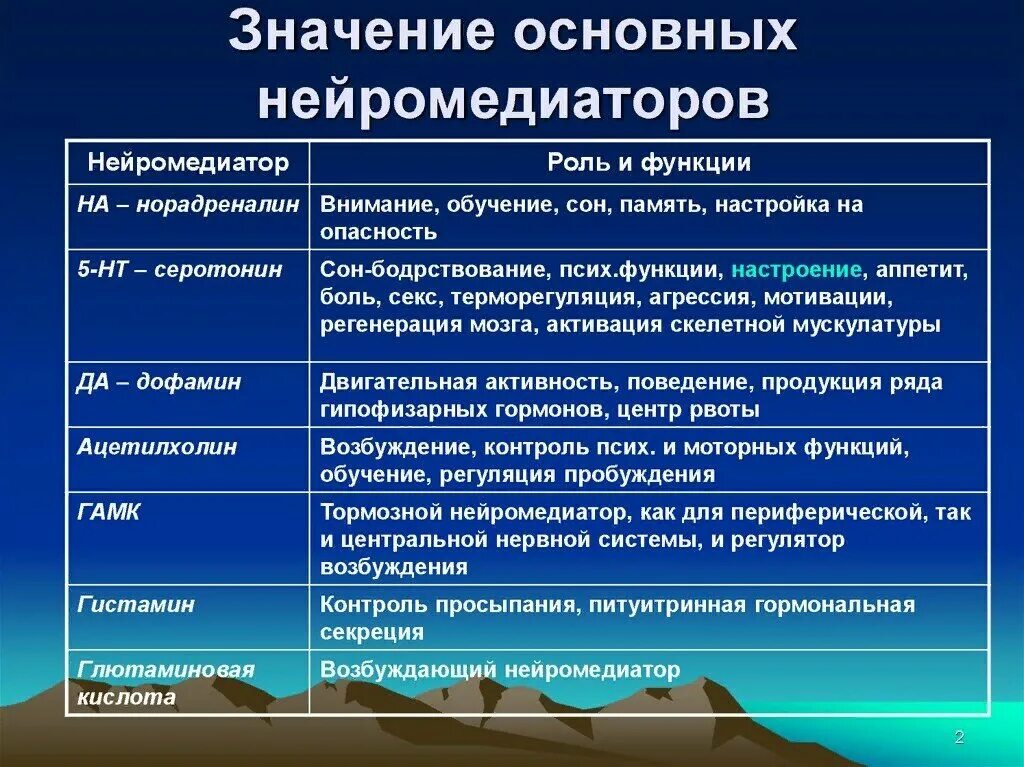 Значение основных нейромедиаторов

| Нейромедиатор | Роль и функции |
|---|---|
| НА – норадреналин | Внимание, обучение, сон, память, настройка на опасность |
| 5-НТ – серотонин | Сон-бодрствование, псих.функции, настроение, аппетит, боль, секс, терморегуляция, агрессия, мотивации, регенерация мозга, активация скелетной мускулатуры |
| ДА – дофамин | Двигательная активность, поведение, продукция ряда гипофизарных гормонов, центр рвоты |
| Ацетилхолин | Возбуждение, контроль псих. и моторных функций, обучение, регуляция пробуждения |
| ГАМК | Тормозной нейромедиатор, как для периферической, так и центральной нервной системы, и регулятор возбуждения |
| Гистамин | Контроль просыпания, питуитринная гормональная секреция |
| Глютаминовая кислота | Возбуждающий нейромедиатор |

2